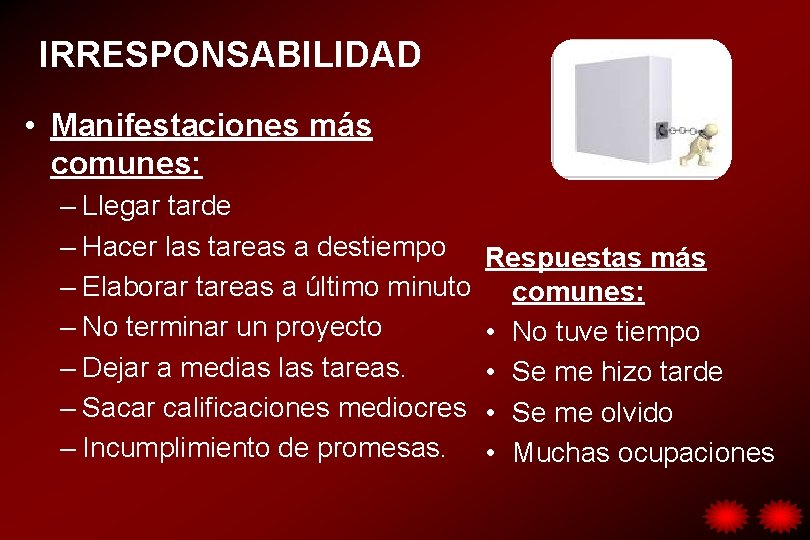 IRRESPONSABILIDAD

• Manifestaciones más comunes:
– Llegar tarde
– Hacer las tareas a destiempo
– Elaborar tareas a último minuto
– No terminar un proyecto
– Dejar a medias las tareas.
– Sacar calificaciones mediocres
– Incumplimiento de promesas.

Respuestas más comunes:
• No tuve tiempo
• Se me hizo tarde
• Se me olvido
• Muchas ocupaciones